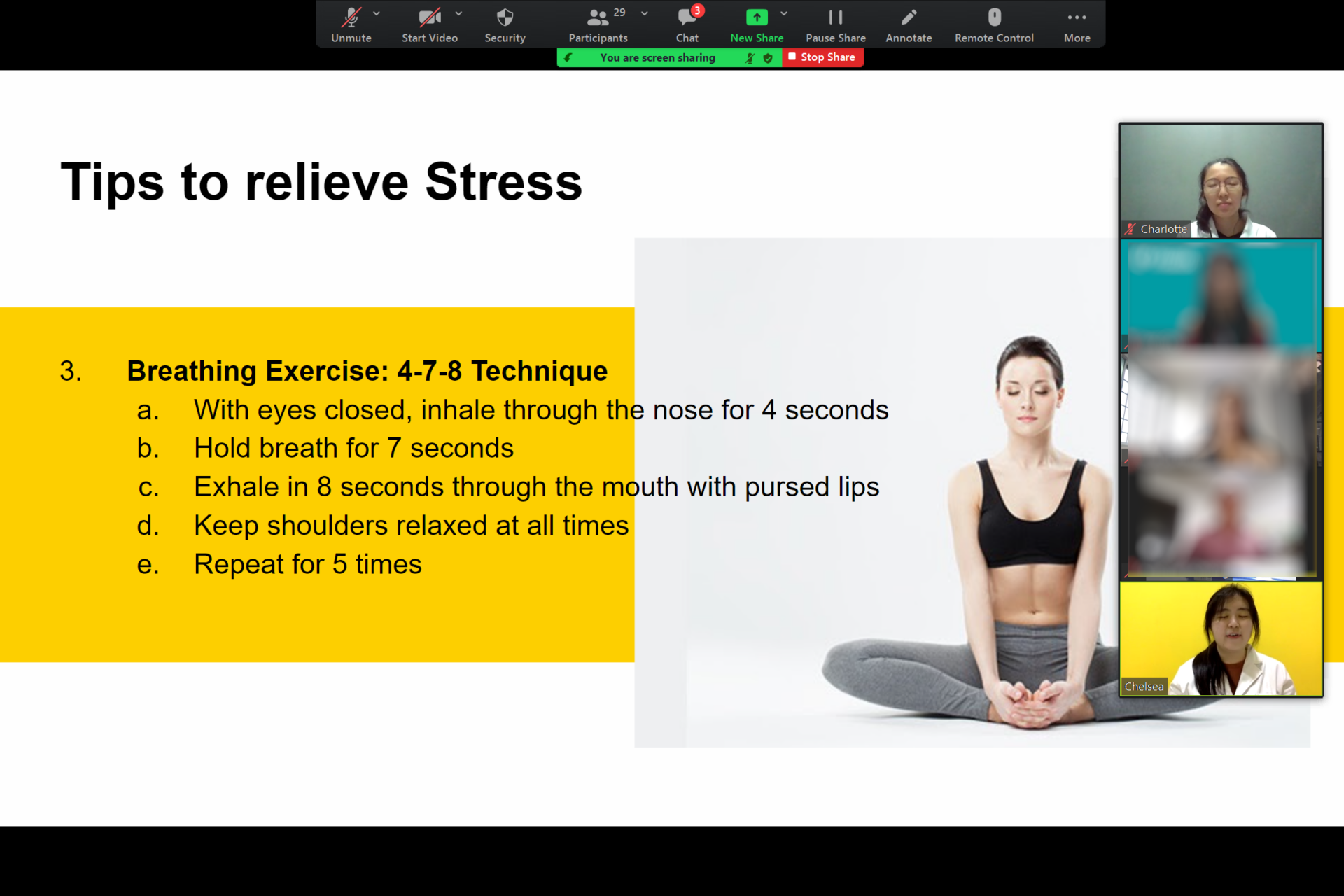 Unmute Start Video Security 29 Participants 3 Chat New Share Pause Share Annotate Remote Control More

You are screen sharing

Stop Share

Tips to relieve Stress

3. Breathing Exercise: 4-7-8 Technique

a. With eyes closed, inhale through the nose for 4 seconds

b. Hold breath for 7 seconds

c. Exhale in 8 seconds through the mouth with pursed lips

d. Keep shoulders relaxed at all times

e. Repeat for 5 times

Charlotte

Chelsea